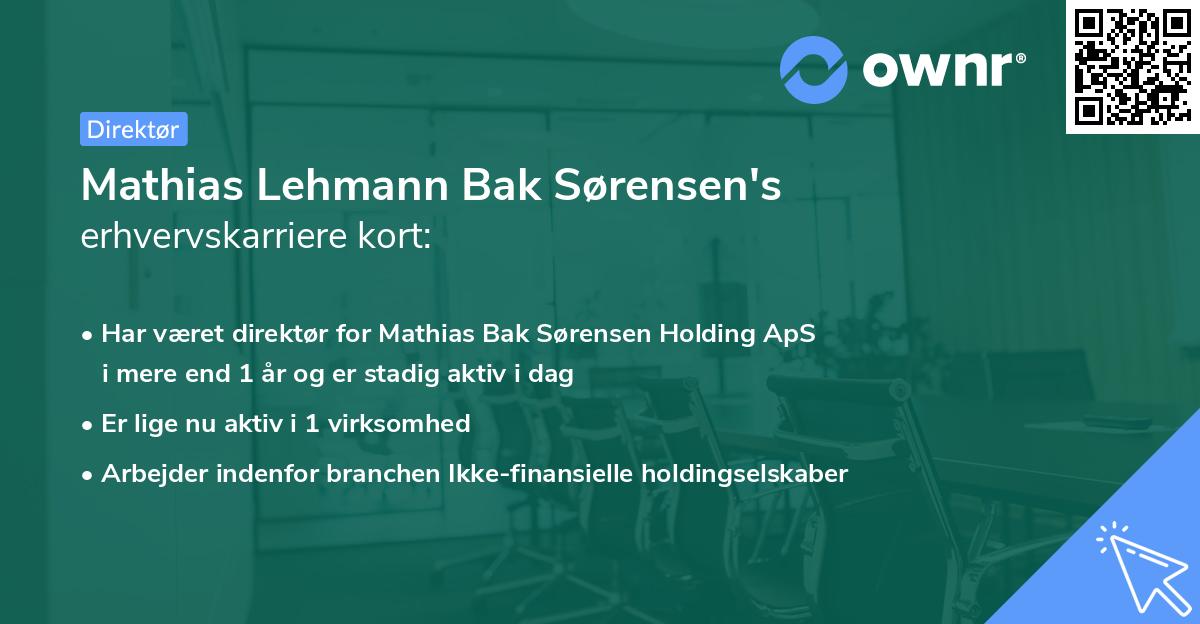 ownr®

Direktør

Mathias Lehmann Bak Sørensen's erhvervskarriere kort:

• Har været direktør for Mathias Bak Sørensen Holding ApS i mere end 1 år og er stadig aktiv i dag

• Er lige nu aktiv i 1 virksomhed

• Arbejder indenfor branchen Ikke-finansielle holdingselskaber